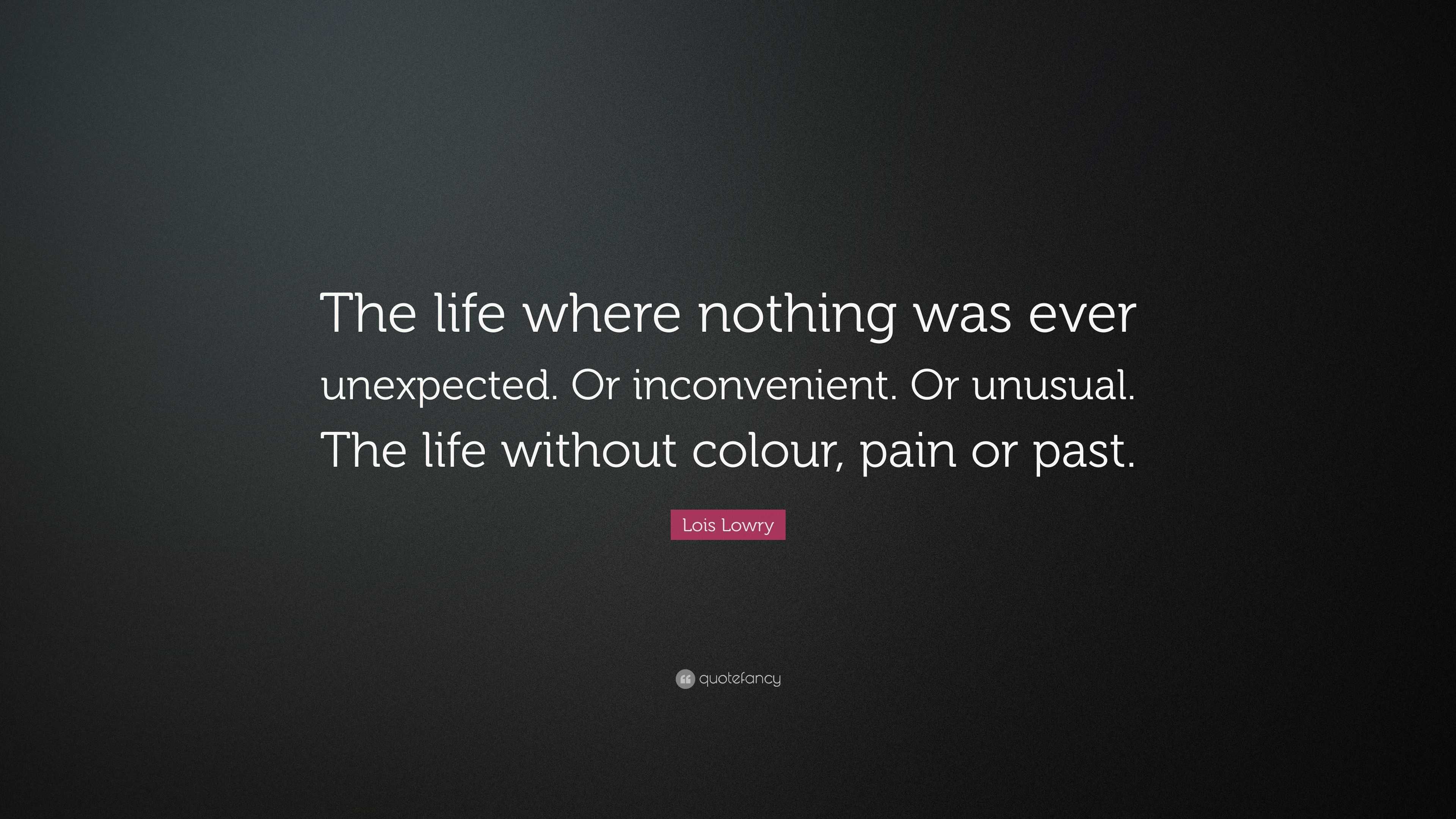 The life where nothing was ever unexpected. Or inconvenient. Or unusual. The life without colour, pain or past.

Lois Lowry

quotefancy